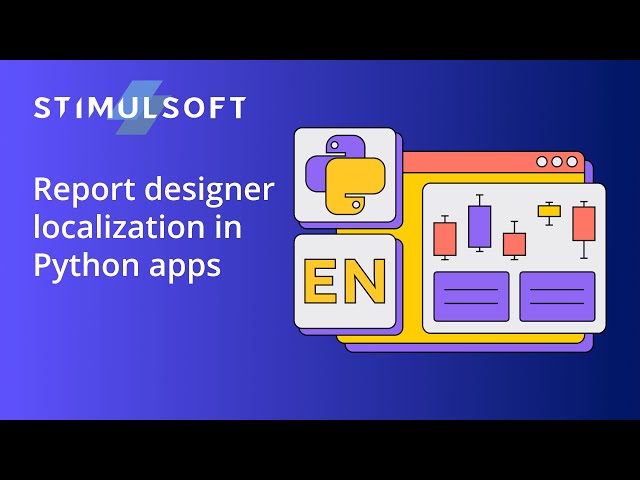 STIMULSOFT

Report designer localization in Python apps

EN